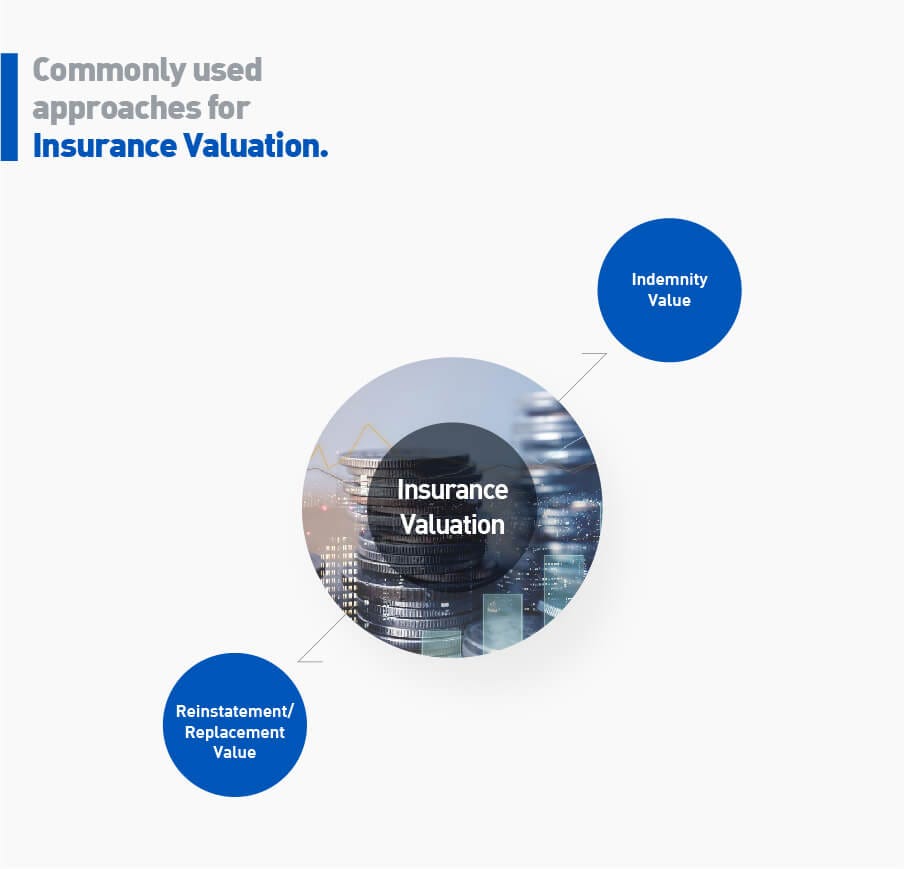 Commonly used approaches for Insurance Valuation.

Indemnity Value

Insurance Valuation

Reinstatement/ Replacement Value